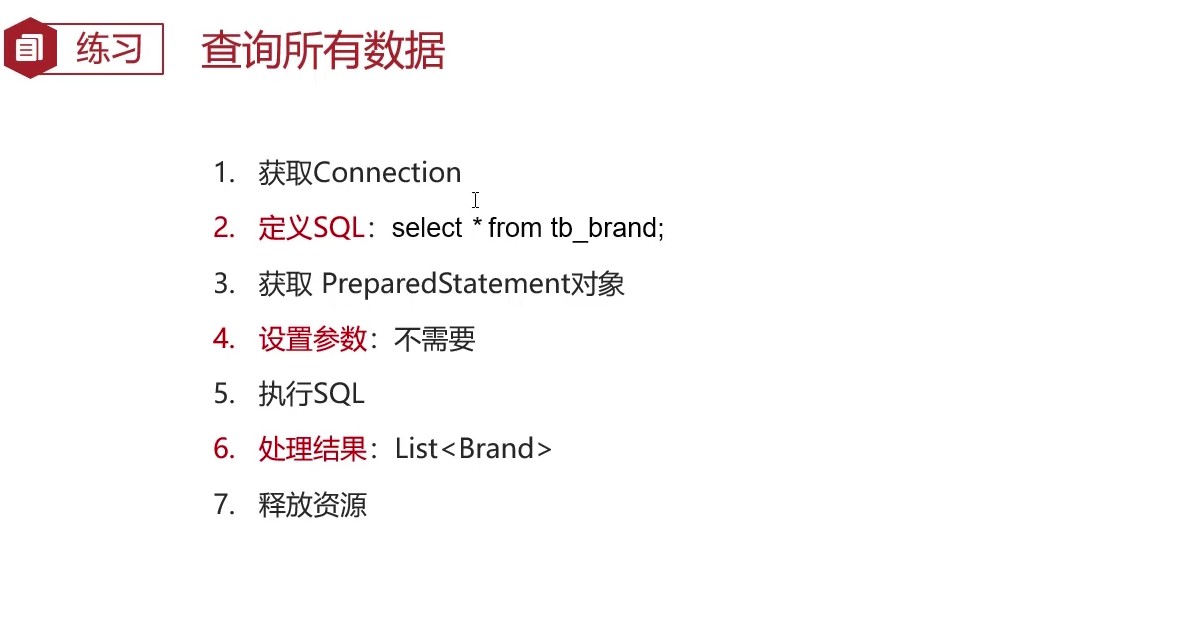 练习 查询所有数据

1. 获取Connection
2. 定义SQL：select * from tb_brand;
3. 获取 PreparedStatement对象
4. 设置参数：不需要
5. 执行SQL
6. 处理结果：List<Brand>
7. 释放资源